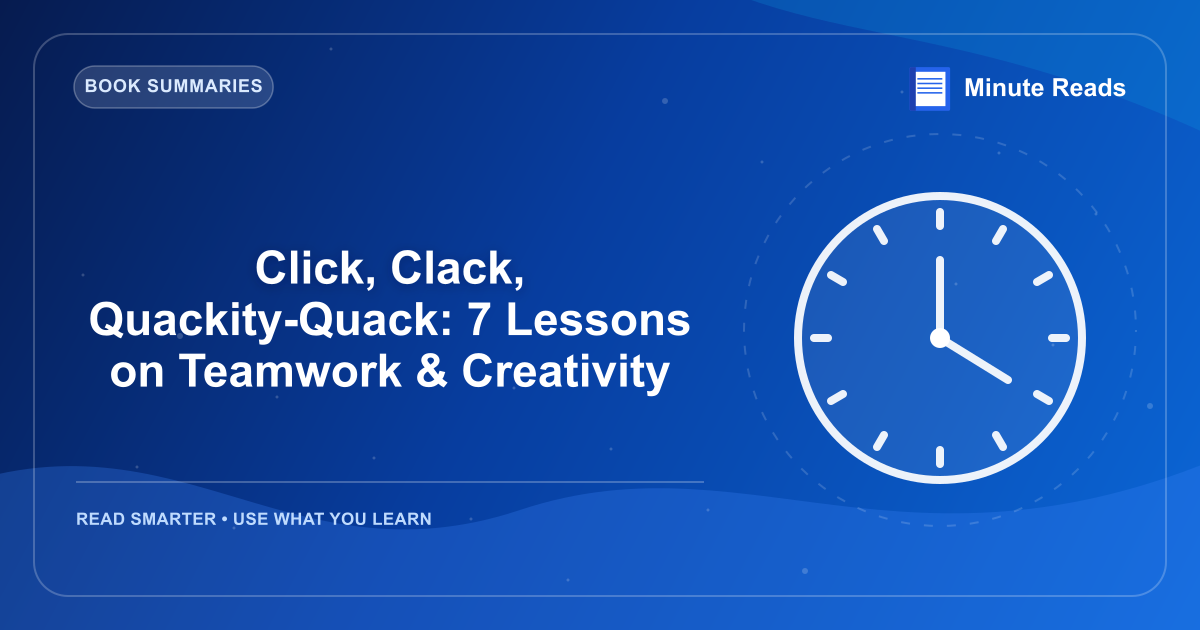 BOOK SUMMARIES

Minute Reads

Click, Clack, Quackity-Quack: 7 Lessons on Teamwork & Creativity

READ SMARTER • USE WHAT YOU LEARN